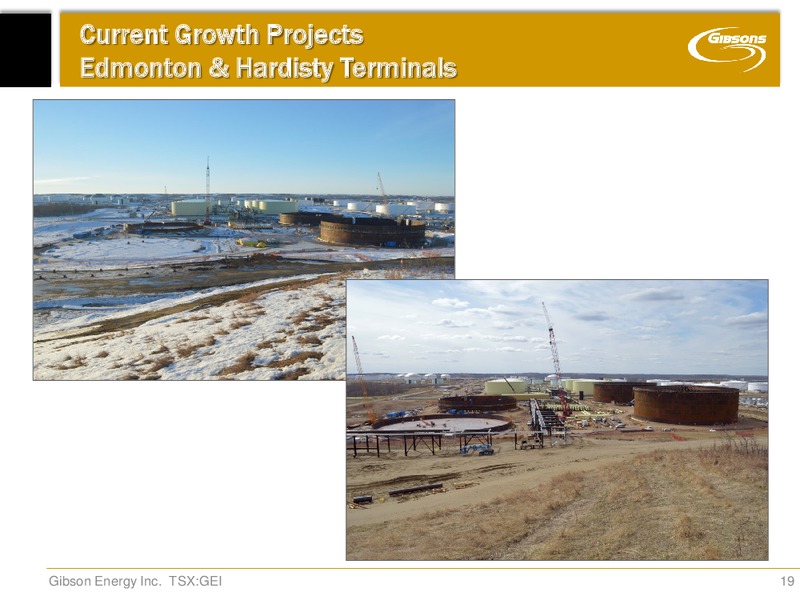 Current Growth Projects
Edmonton & Hardisty Terminals

GIBSONS

Gibson Energy Inc. TSX:GEI

19